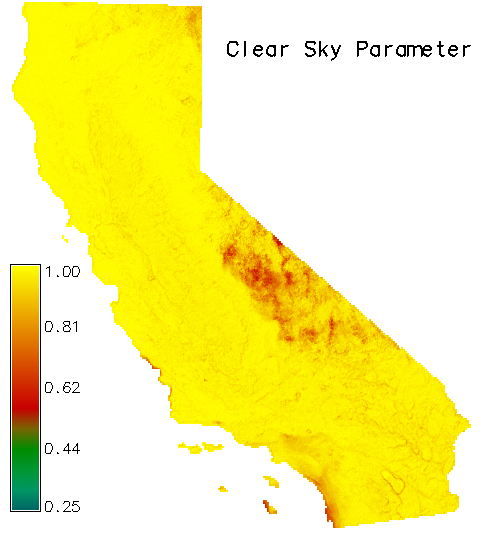 Clear Sky Parameter

1.00
0.81
0.62
0.44
0.25